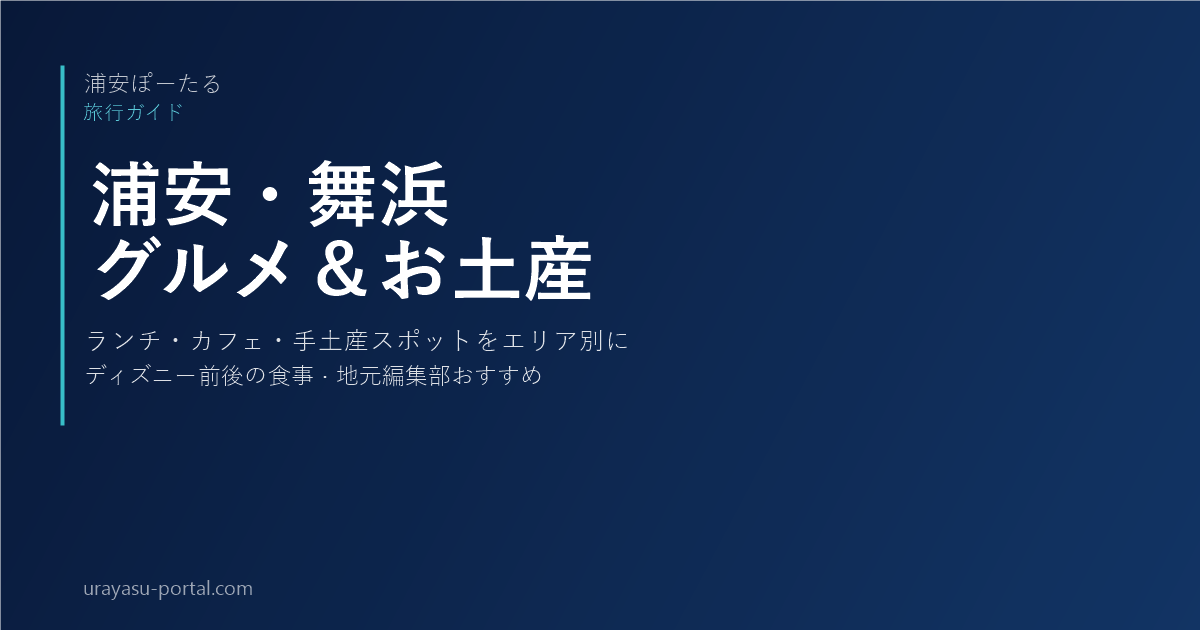 浦安ぽーたる
旅行ガイド

浦安・舞浜
グルメ＆お土産

ランチ・カフェ・手土産スポットをエリア別に
ディズニー前後の食事 · 地元編集部おすすめ

urayasu-portal.com